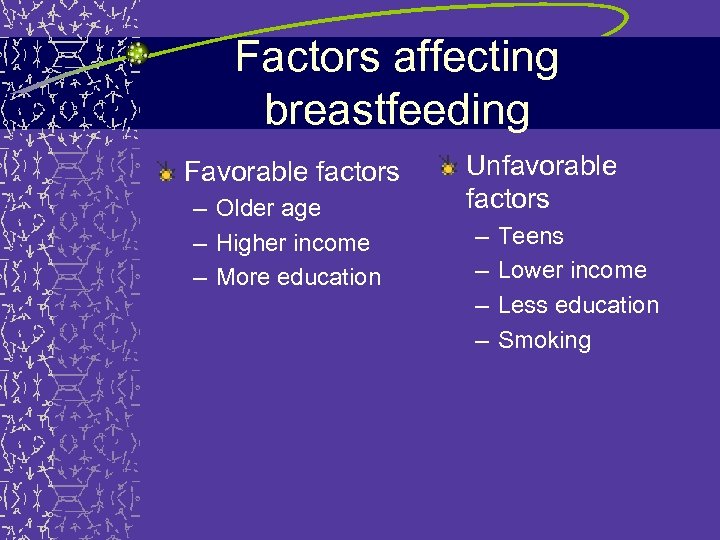 Factors affecting breastfeeding

Favorable factors
– Older age
– Higher income
– More education

Unfavorable factors
– Teens
– Lower income
– Less education
– Smoking